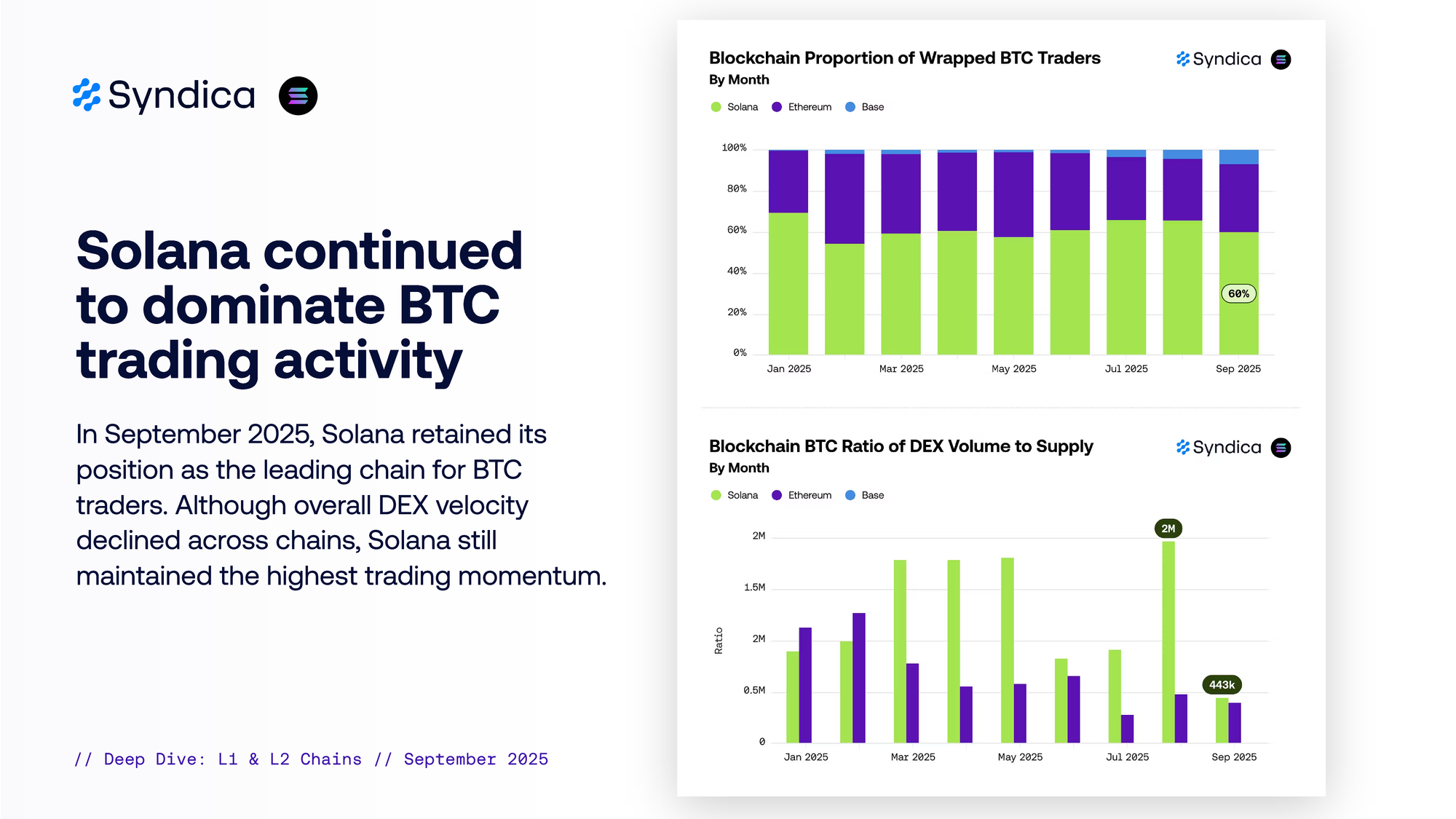 Syndica

Solana continued to dominate BTC trading activity

In September 2025, Solana retained its position as the leading chain for BTC traders. Although overall DEX velocity declined across chains, Solana still maintained the highest trading momentum.

// Deep Dive: L1 & L2 Chains // September 2025

Blockchain Proportion of Wrapped BTC Traders
By Month

Syndica

Solana Ethereum Base

100%
80%
60%
40%
20%
0%

60%

Jan 2025 Mar 2025 May 2025 Jul 2025 Sep 2025

Blockchain BTC Ratio of DEX Volume to Supply
By Month

Syndica

Solana Ethereum Base

Ratio

2M
1.5M
2M
0.5M
0

2M
443k

Jan 2025 Mar 2025 May 2025 Jul 2025 Sep 2025